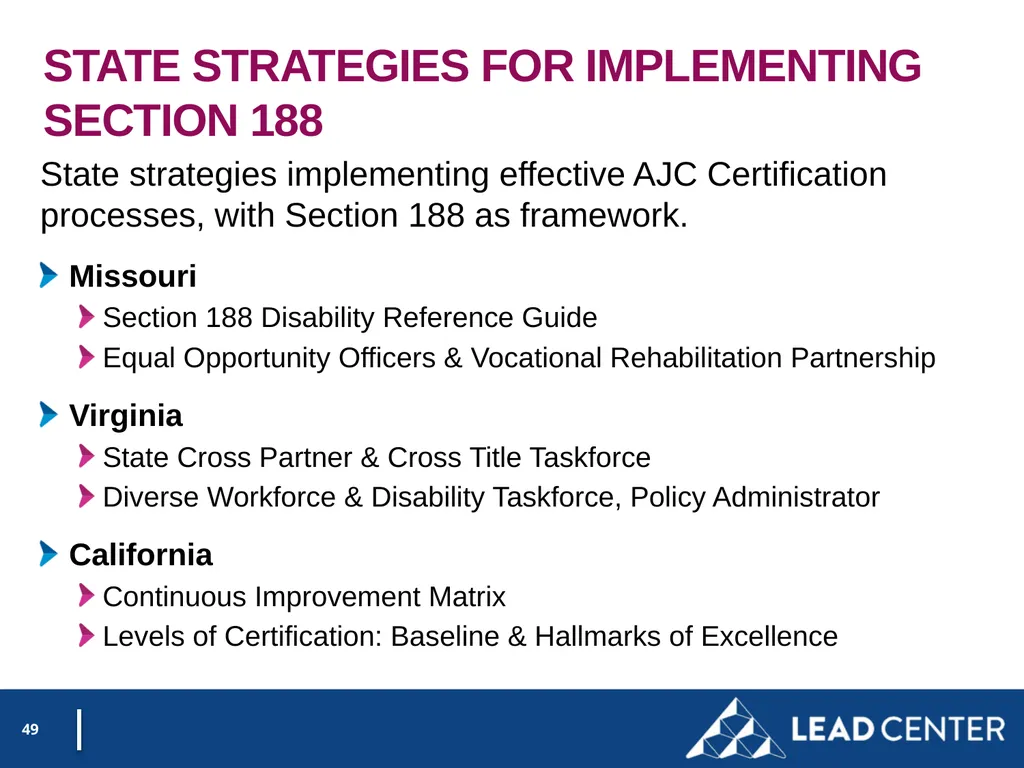 STATE STRATEGIES FOR IMPLEMENTING SECTION 188

State strategies implementing effective AJC Certification processes, with Section 188 as framework.

Missouri

Section 188 Disability Reference Guide

Equal Opportunity Officers & Vocational Rehabilitation Partnership

Virginia

State Cross Partner & Cross Title Taskforce

Diverse Workforce & Disability Taskforce, Policy Administrator

California

Continuous Improvement Matrix

Levels of Certification: Baseline & Hallmarks of Excellence

49

LEAD CENTER